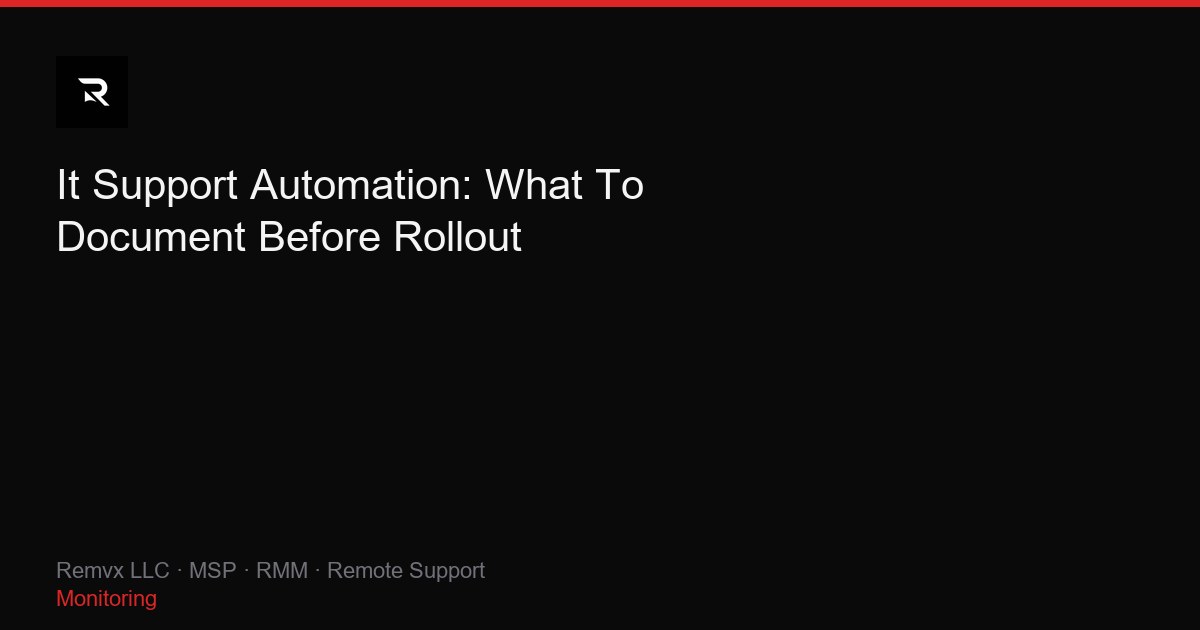 R

It Support Automation: What To Document Before Rollout

Remvx LLC · MSP · RMM · Remote Support

Monitoring